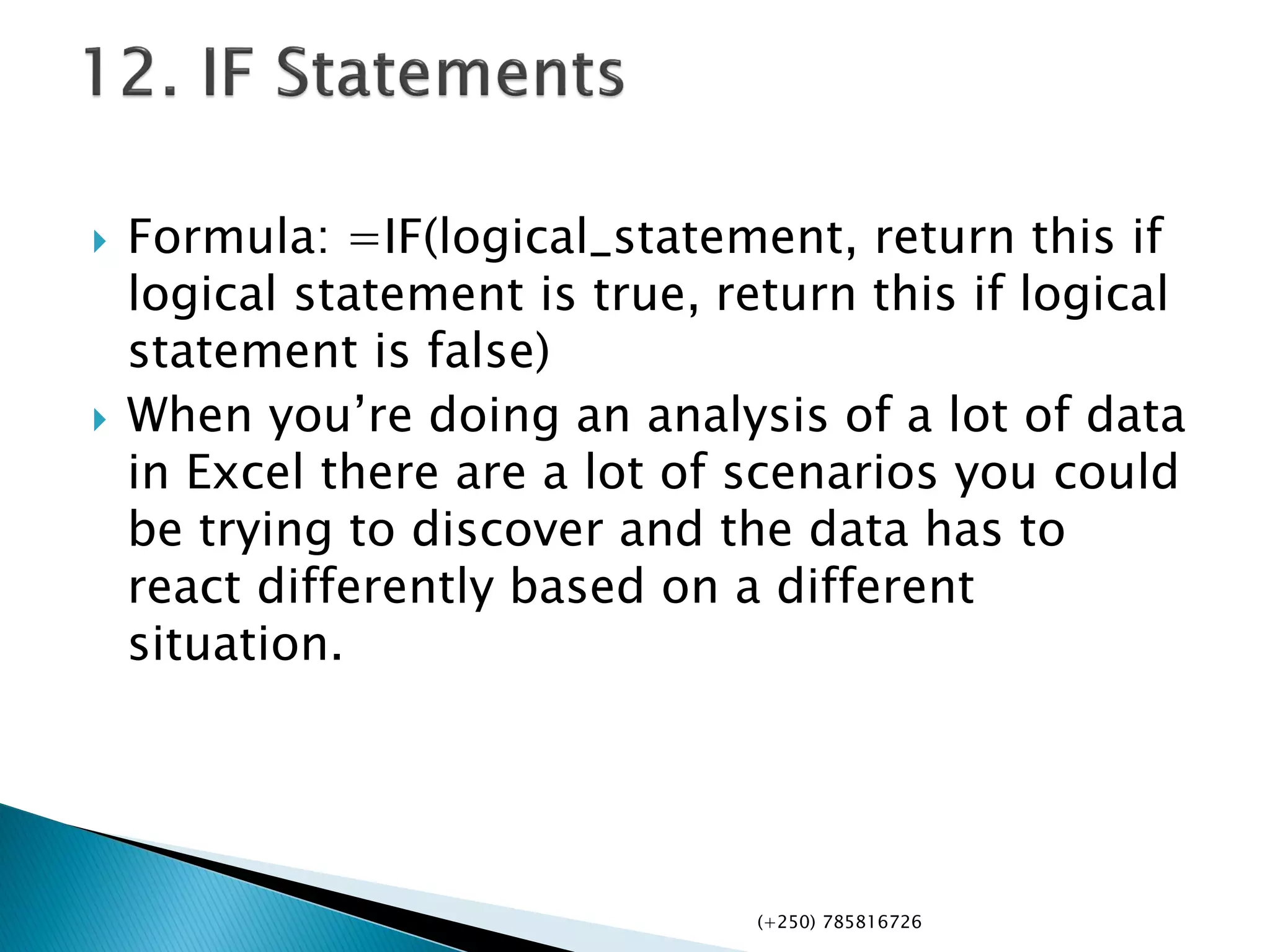 12. IF Statements

Formula: =IF(logical_statement, return this if logical statement is true, return this if logical statement is false)

When you’re doing an analysis of a lot of data in Excel there are a lot of scenarios you could be trying to discover and the data has to react differently based on a different situation.

(+250) 785816726